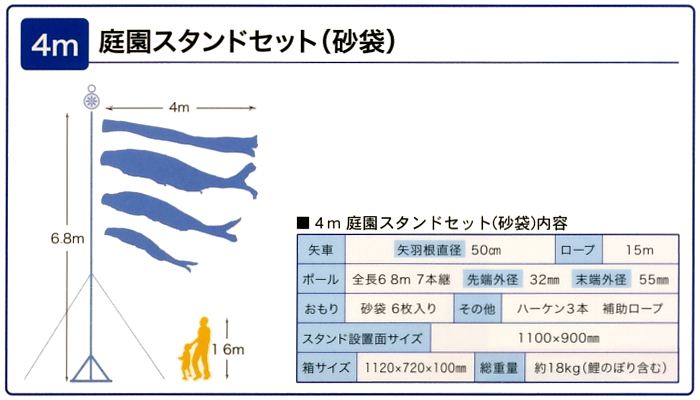 4m 庭園スタンドセット(砂袋)

4m

6.8m

1.6m

■ 4m 庭園スタンドセット(砂袋)内容

| 矢車 | 矢羽根直径 50㎝ | ロープ | 15m |
|---|---|---|---|
| ポール | 全長6.8m 7本継 先端外径 32㎜ 末端外径 55㎜ | | |
| おもり | 砂袋 6枚入り | その他 | ハーケン3本 補助ロープ |
| スタンド設置面サイズ | 1100×900㎜ | | |
| 箱サイズ | 1120×720×100㎜ | 総重量 | 約18kg(鯉のぼり含む) |